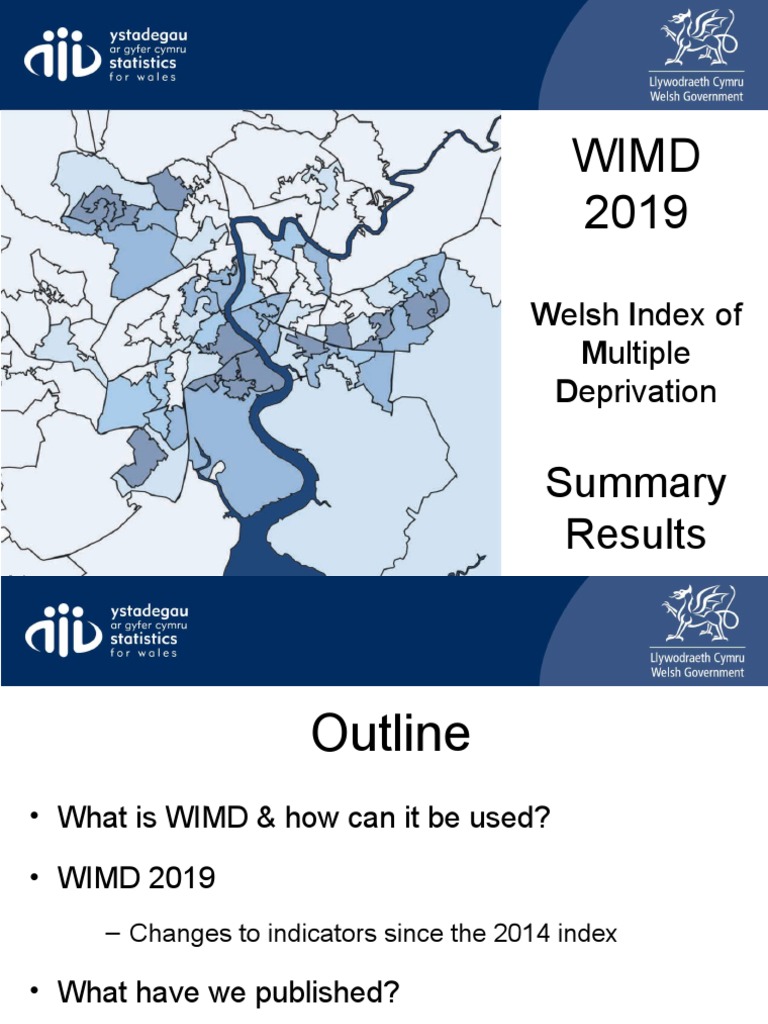 ystadegau
ar gyfer cymru
statistics
for wales

Llywodraeth Cymru
Welsh Government

WIMD 2019

Welsh Index of Multiple Deprivation

Summary Results

ystadegau
ar gyfer cymru
statistics
for wales

Llywodraeth Cymru
Welsh Government

Outline

• What is WIMD & how can it be used?

• WIMD 2019

– Changes to indicators since the 2014 index

• What have we published?